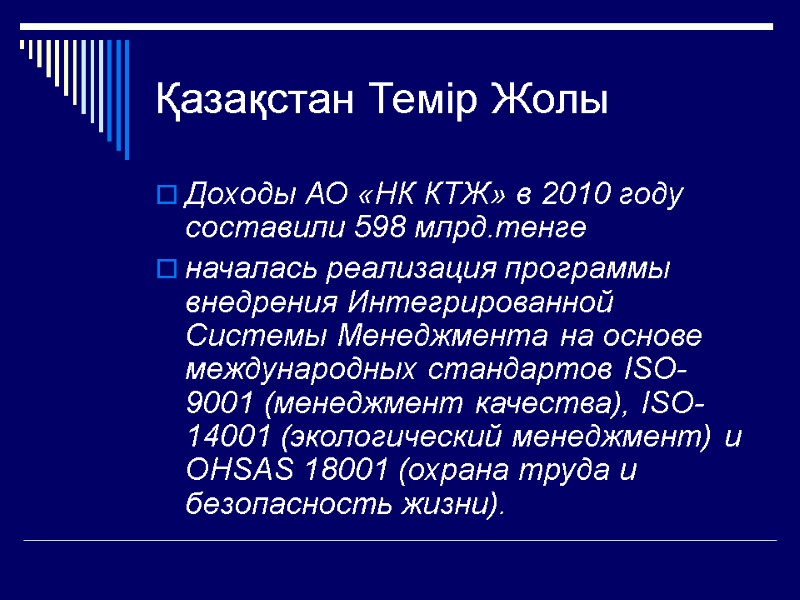 Қазақстан Темір Жолы

Доходы АО «НК КТЖ» в 2010 году составили 598 млрд.тенге

началась реализация программы внедрения Интегрированной Системы Менеджмента на основе международных стандартов ISO-9001 (менеджмент качества), ISO-14001 (экологический менеджмент) и OHSAS 18001 (охрана труда и безопасность жизни).